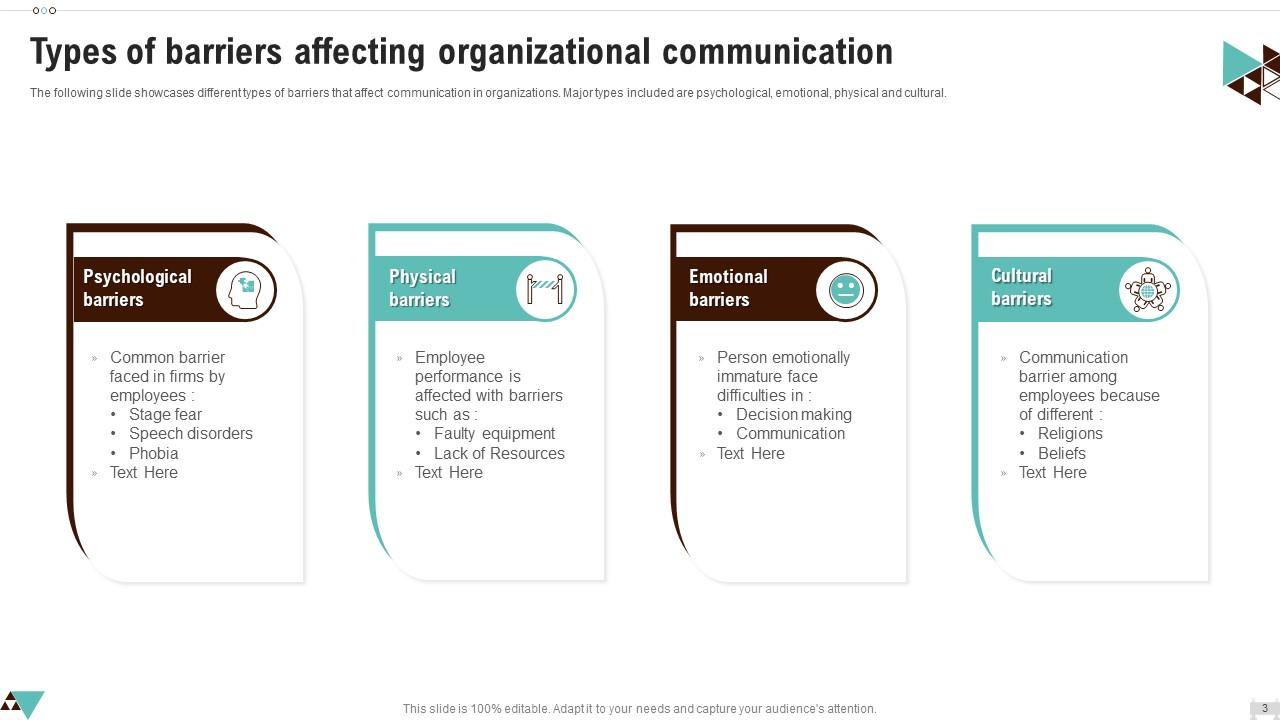 Types of barriers affecting organizational communication

The following slide showcases different types of barriers that affect communication in organizations. Major types included are psychological, emotional, physical and cultural.

Psychological barriers

» Common barrier faced in firms by employees :
• Stage fear
• Speech disorders
• Phobia
» Text Here

Physical barriers

» Employee performance is affected with barriers such as :
• Faulty equipment
• Lack of Resources
» Text Here

Emotional barriers

» Person emotionally immature face difficulties in :
• Decision making
• Communication
» Text Here

Cultural barriers

» Communication barrier among employees because of different :
• Religions
• Beliefs
» Text Here

This slide is 100% editable. Adapt it to your needs and capture your audience's attention.

3